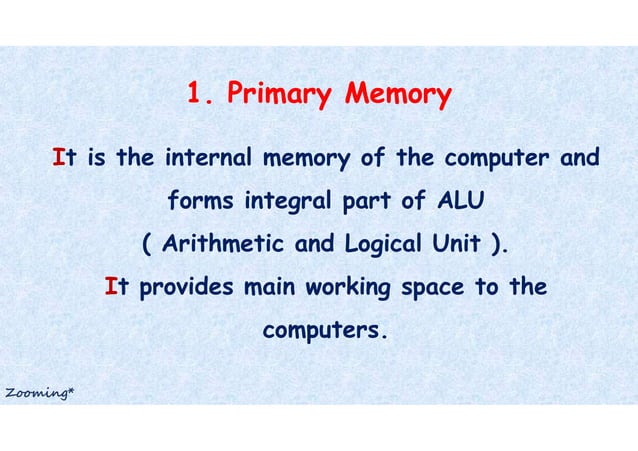 1. Primary Memory

It is the internal memory of the computer and forms integral part of ALU ( Arithmetic and Logical Unit ). It provides main working space to the computers.

Zooming*